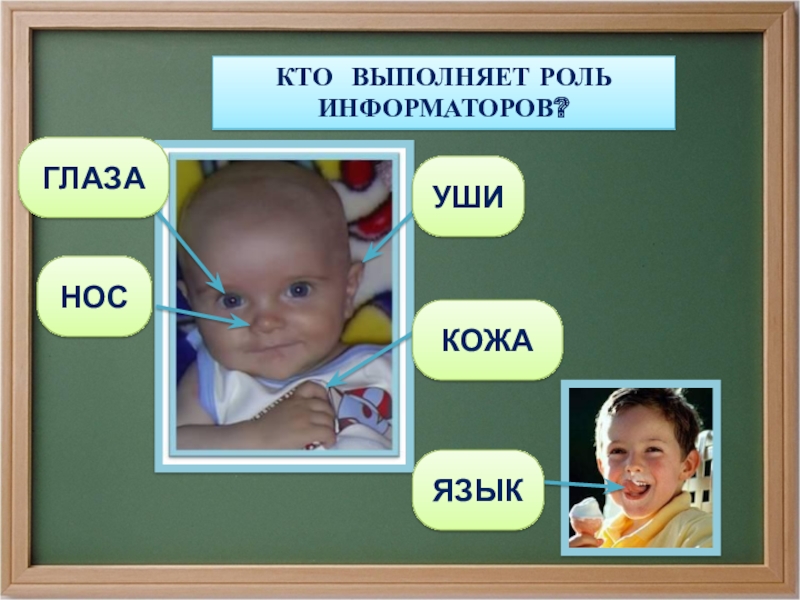 КТО ВЫПОЛНЯЕТ РОЛЬ ИНФОРМАТОРОВ?

ГЛАЗА

УШИ

НОС

КОЖА

ЯЗЫК